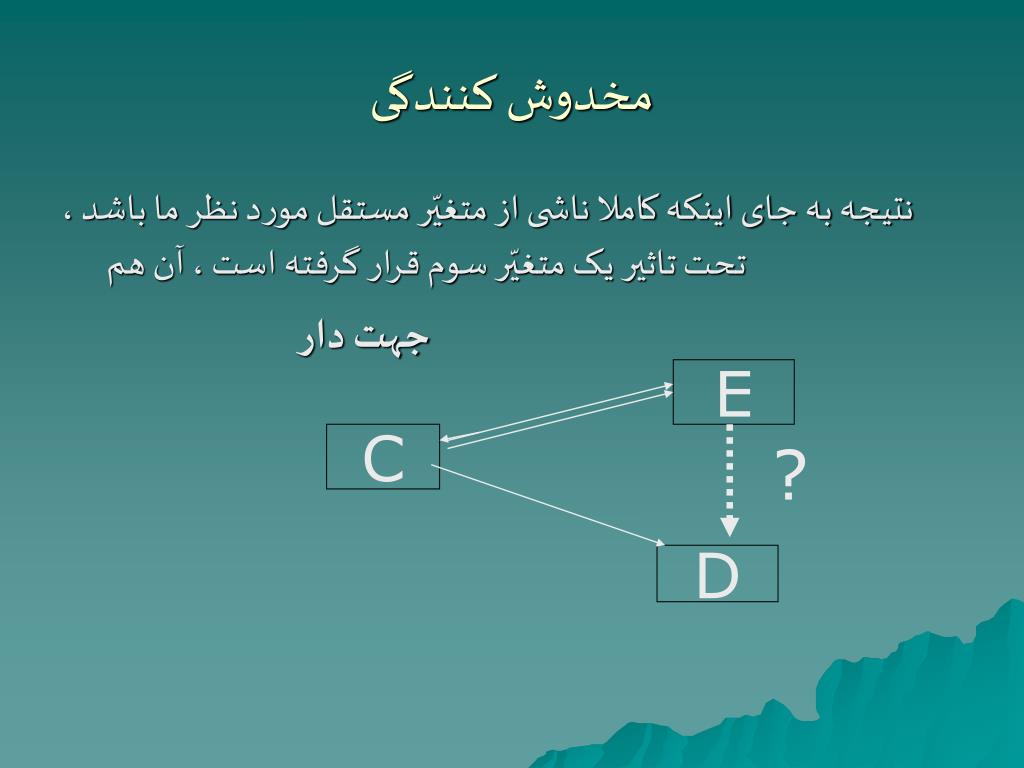 مخدوش کنندگی

نتیجه به جای اینکه کاملا ناشی از متغیّر مستقل مورد نظر ما باشد ، تحت تاثیر یک متغیّر سوم قرار گرفته است ، آن هم

جهت دار

E

C

?

D